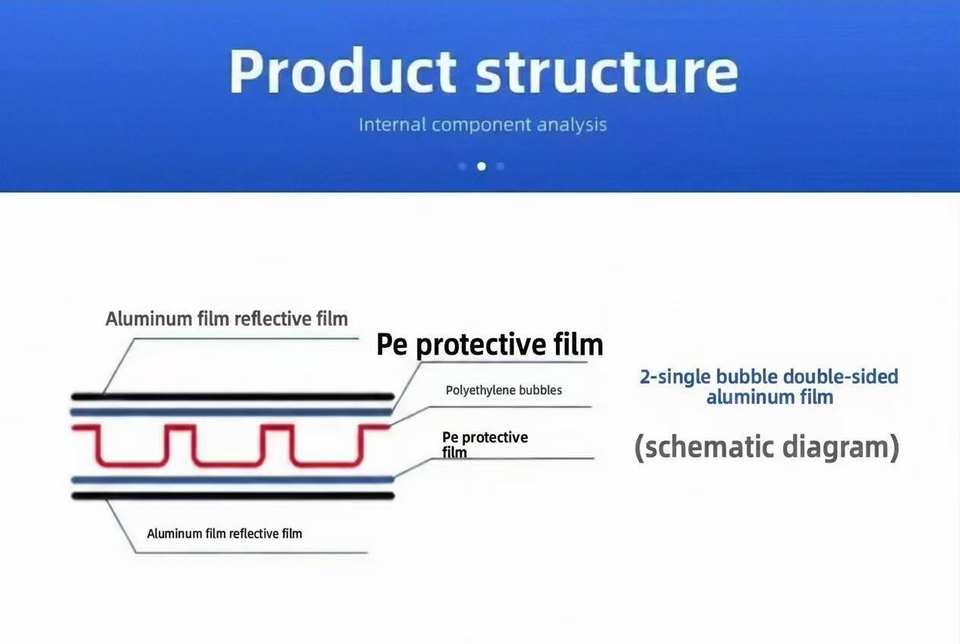 Product structure

Internal component analysis

Aluminum film reflective film

Pe protective film

Polyethylene bubbles

Pe protective film

Aluminum film reflective film

2-single bubble double-sided aluminum film

(schematic diagram)